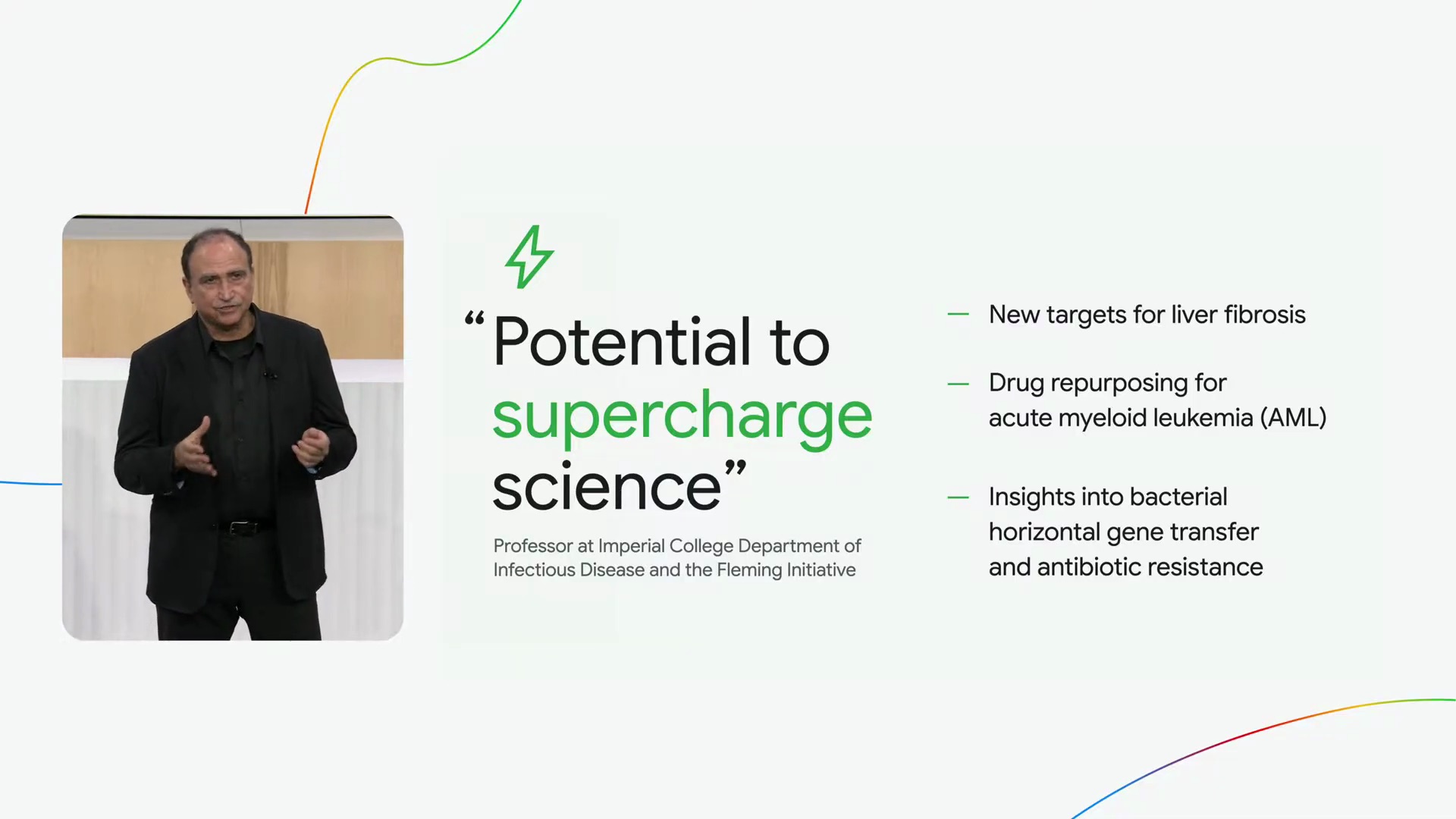 “Potential to supercharge science”

Professor at Imperial College Department of Infectious Disease and the Fleming Initiative

— New targets for liver fibrosis

— Drug repurposing for acute myeloid leukemia (AML)

— Insights into bacterial horizontal gene transfer and antibiotic resistance